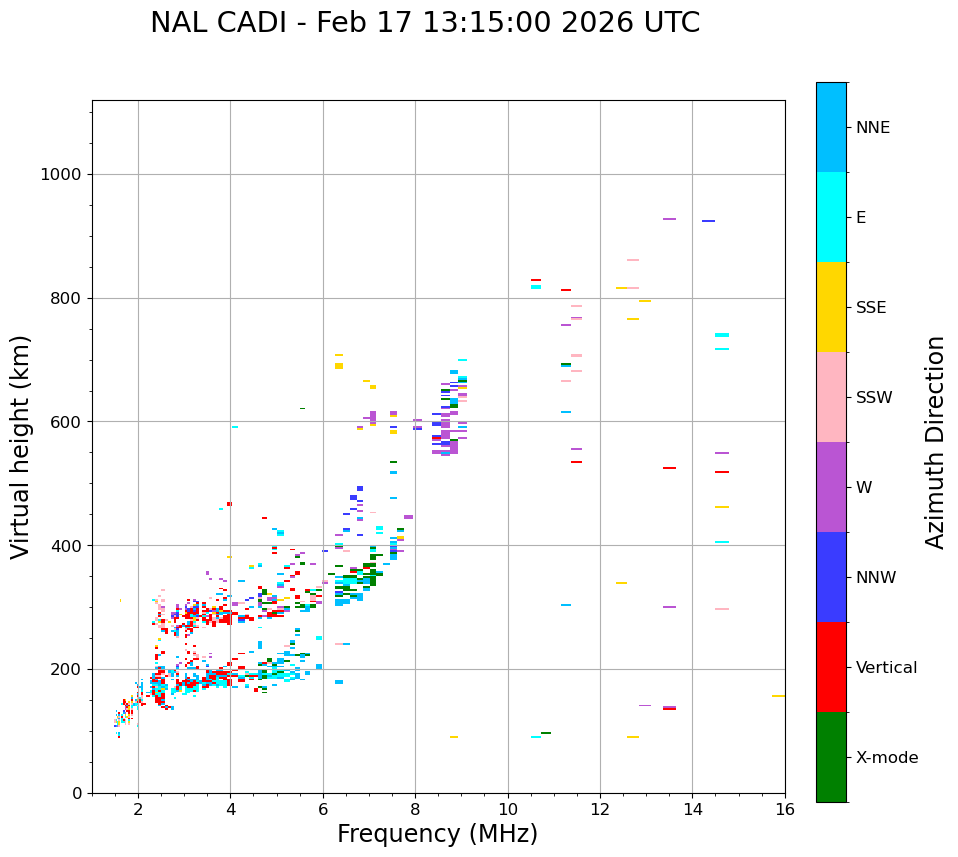 NAL CADI - Feb 17 13:15:00 2026 UTC

Virtual height (km)

1000
800
600
400
200
0

2
4
6
8
10
12
14
16

Frequency (MHz)

NNE
E
SSE
SSW
W
NNW
Vertical
X-mode

Azimuth Direction